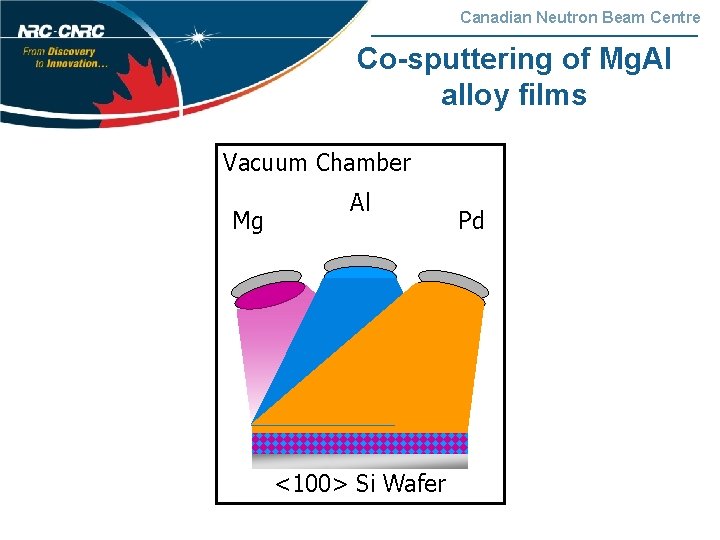 NRC·CNRC
From Discovery to Innovation...

Canadian Neutron Beam Centre

Co-sputtering of MgAl alloy films

Vacuum Chamber

Mg

Al

Pd

<100> Si Wafer